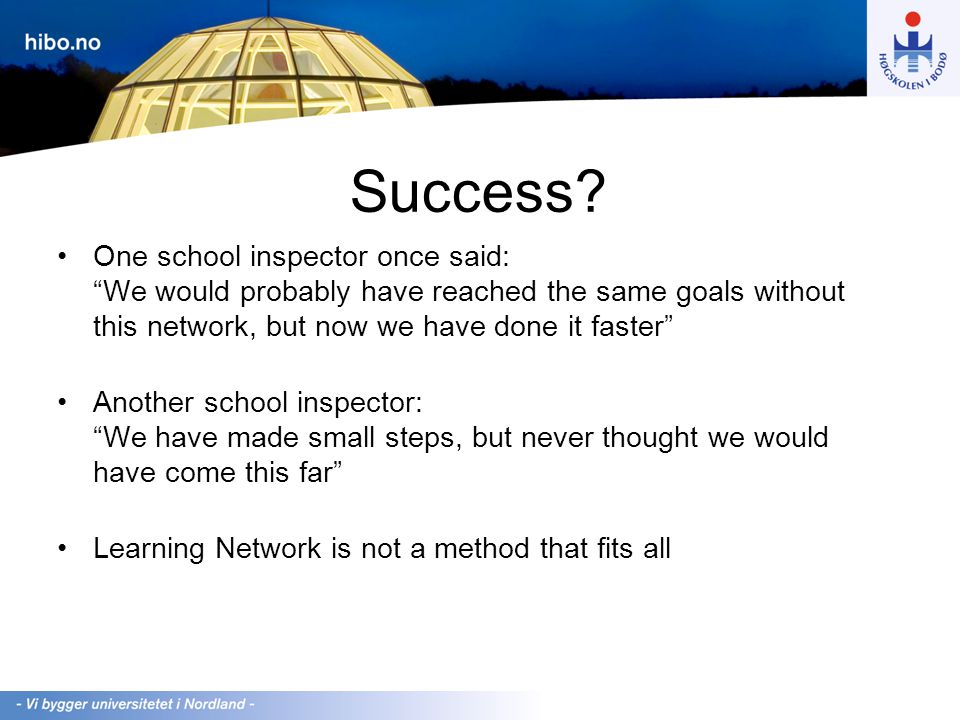 hibo.no

HØGSKOLEN I BODØ

Success?

• One school inspector once said:
“We would probably have reached the same goals without this network, but now we have done it faster”

• Another school inspector:
“We have made small steps, but never thought we would have come this far”

• Learning Network is not a method that fits all

- Vi bygger universitetet i Nordland -